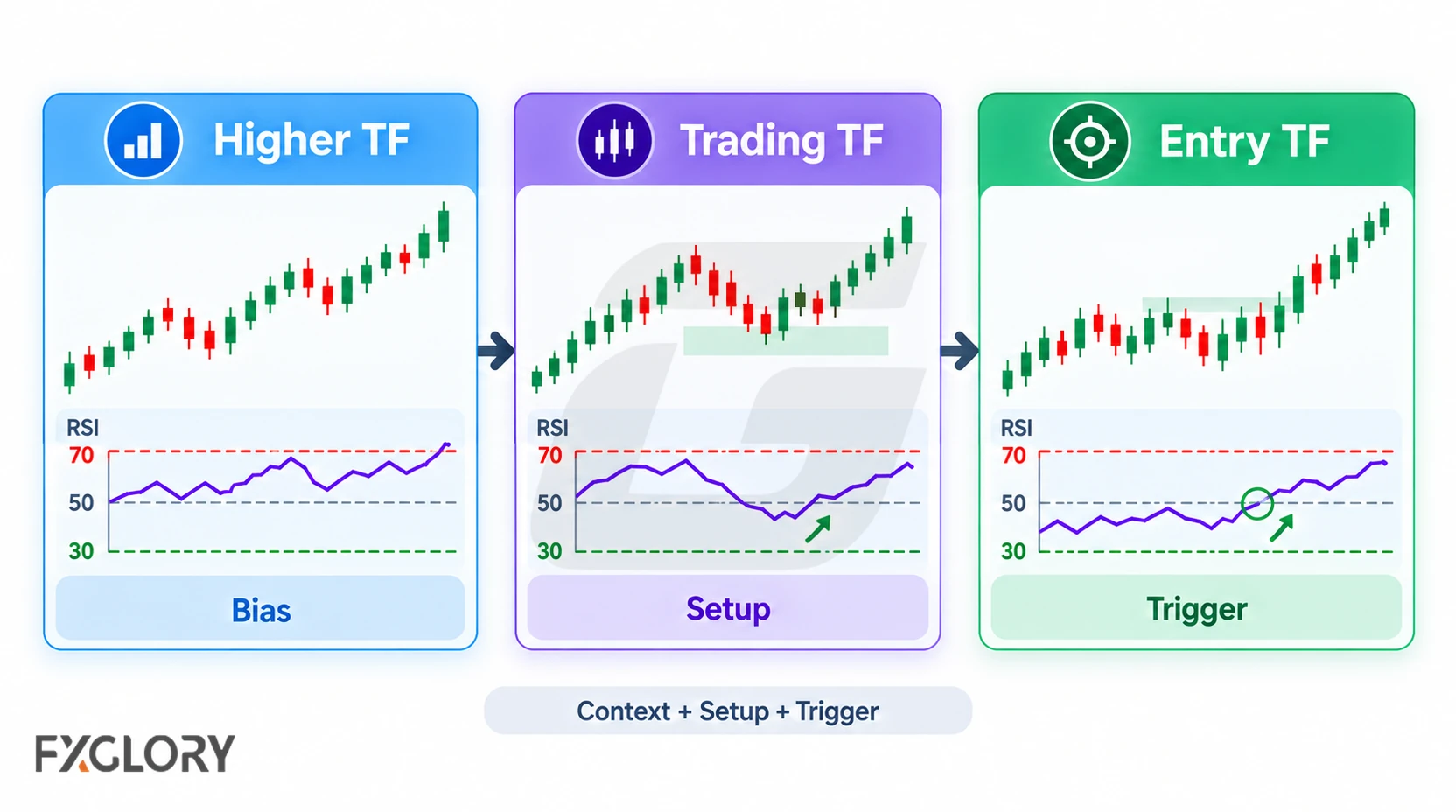 Higher TF

RSI
70
50
30

Bias

Trading TF

RSI
70
50
30

Setup

Entry TF

RSI
70
50
30

Trigger

Context + Setup + Trigger

FXGLORY